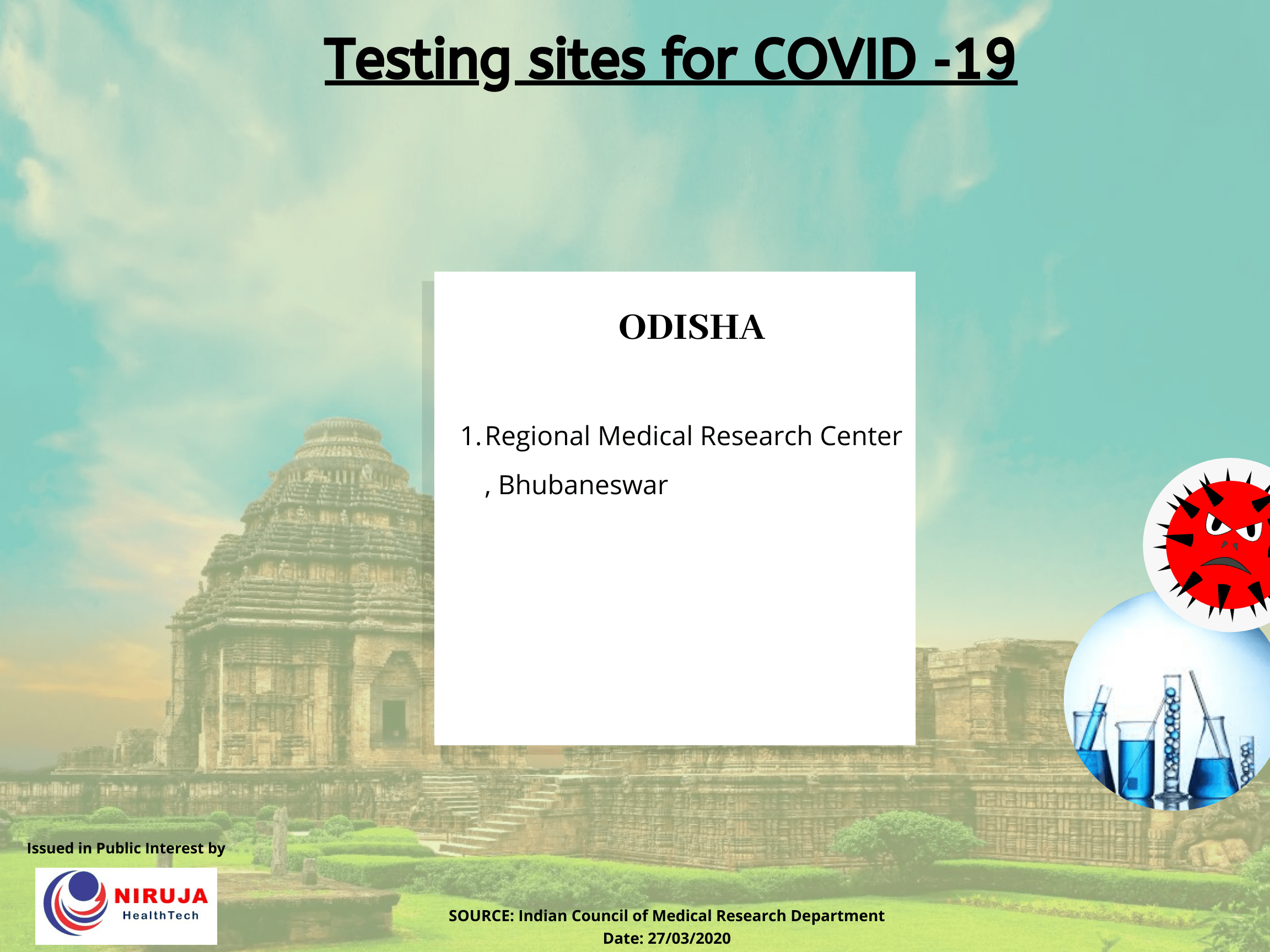 Testing sites for COVID -19

ODISHA

1. Regional Medical Research Center , Bhubaneswar

Issued in Public Interest by

NIRUJA HealthTech

SOURCE: Indian Council of Medical Research Department
Date: 27/03/2020